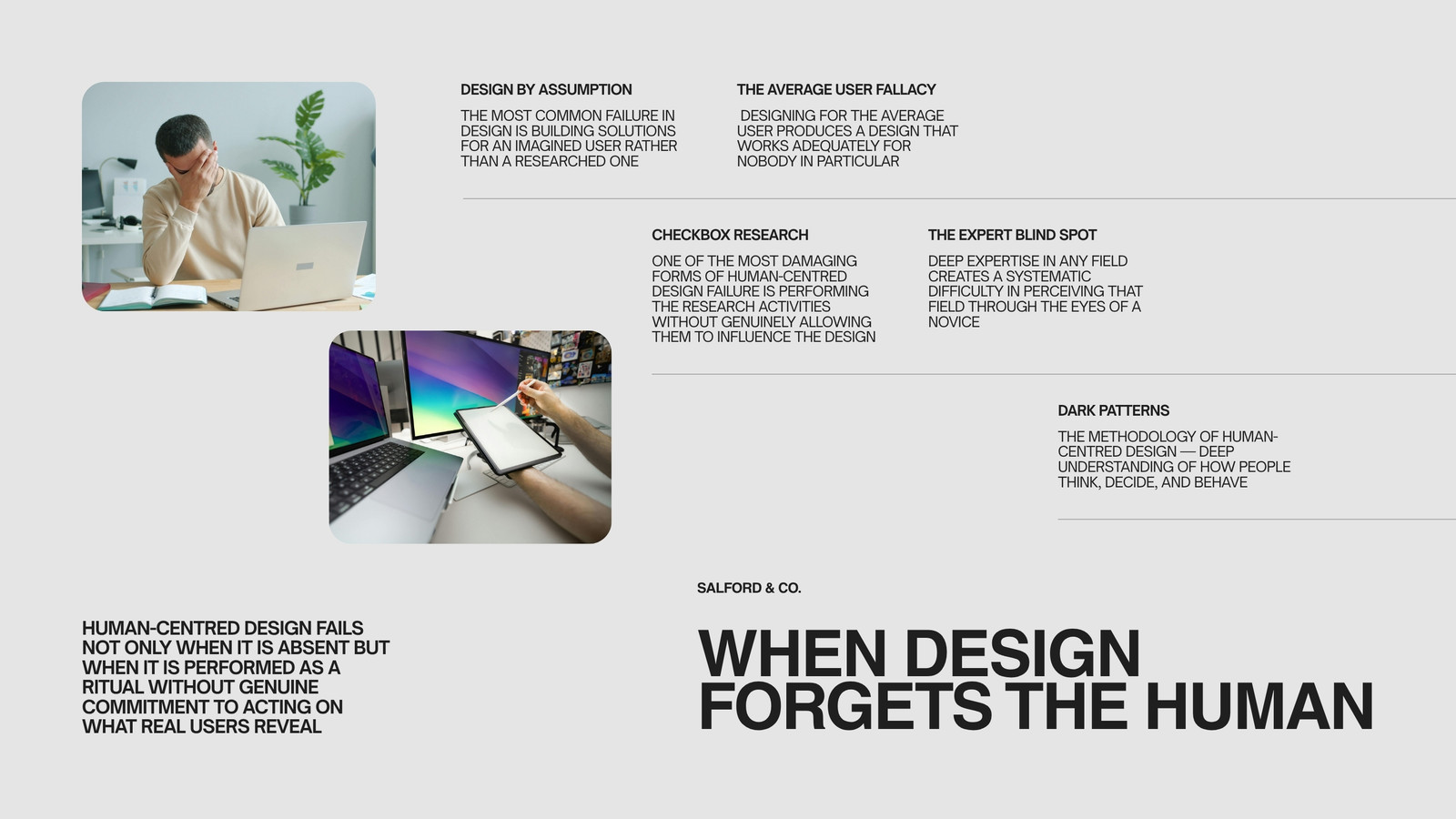 DESIGN BY ASSUMPTION

THE MOST COMMON FAILURE IN DESIGN IS BUILDING SOLUTIONS FOR AN IMAGINED USER RATHER THAN A RESEARCHED ONE

THE AVERAGE USER FALLACY

DESIGNING FOR THE AVERAGE USER PRODUCES A DESIGN THAT WORKS ADEQUATELY FOR NOBODY IN PARTICULAR

CHECKBOX RESEARCH

ONE OF THE MOST DAMAGING FORMS OF HUMAN-CENTRED DESIGN FAILURE IS PERFORMING THE RESEARCH ACTIVITIES WITHOUT GENUINELY ALLOWING THEM TO INFLUENCE THE DESIGN

THE EXPERT BLIND SPOT

DEEP EXPERTISE IN ANY FIELD CREATES A SYSTEMATIC DIFFICULTY IN PERCEIVING THAT FIELD THROUGH THE EYES OF A NOVICE

DARK PATTERNS

THE METHODOLOGY OF HUMAN-CENTRED DESIGN — DEEP UNDERSTANDING OF HOW PEOPLE THINK, DECIDE, AND BEHAVE

SALFORD & CO.

HUMAN-CENTRED DESIGN FAILS NOT ONLY WHEN IT IS ABSENT BUT WHEN IT IS PERFORMED AS A RITUAL WITHOUT GENUINE COMMITMENT TO ACTING ON WHAT REAL USERS REVEAL

WHEN DESIGN FORGETS THE HUMAN